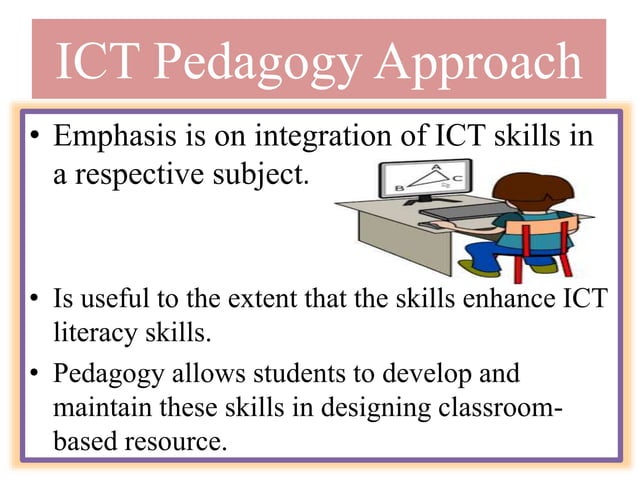 ICT Pedagogy Approach

• Emphasis is on integration of ICT skills in a respective subject.

A
B C

• Is useful to the extent that the skills enhance ICT literacy skills.

• Pedagogy allows students to develop and maintain these skills in designing classroom-based resource.